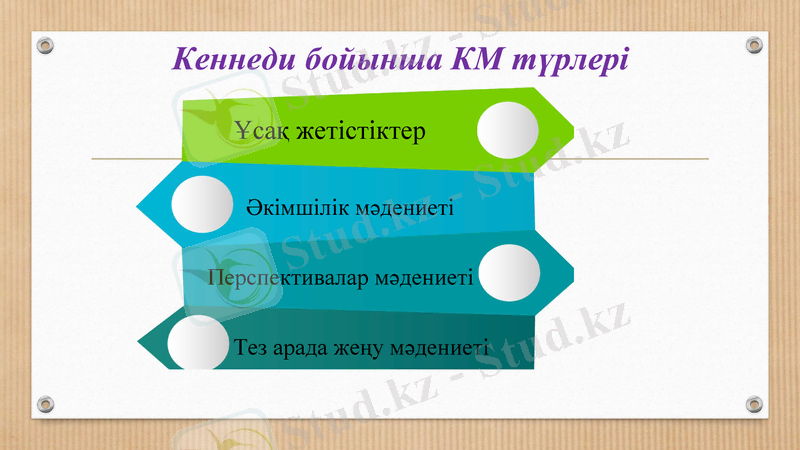 Кеннеди бойынша КМ түрлері

Ұсақ жетістіктер

Әкімшілік мәдениеті

Перспективалар мәдениеті

Тез арада жеңу мәдениеті

Stud.kz - Stud.kz